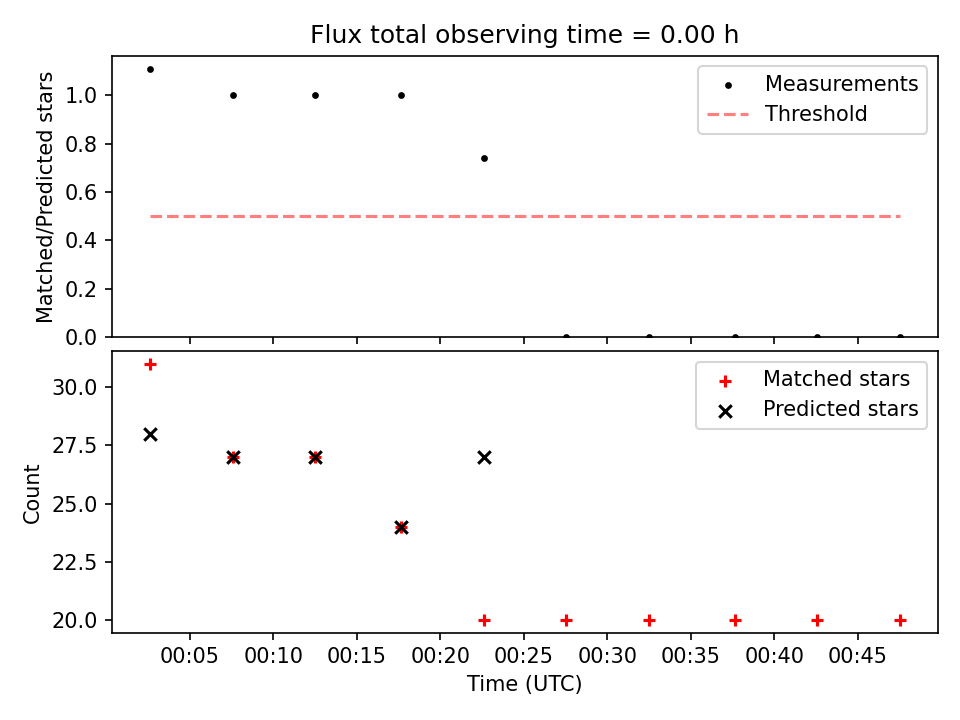 Flux total observing time = 0.00 h

Matched/Predicted stars

1.0
0.8
0.6
0.4
0.2
0.0

Measurements
Threshold

Count

30.0
27.5
25.0
22.5
20.0

Matched stars
Predicted stars

00:05 00:10 00:15 00:20 00:25 00:30 00:35 00:40 00:45

Time (UTC)